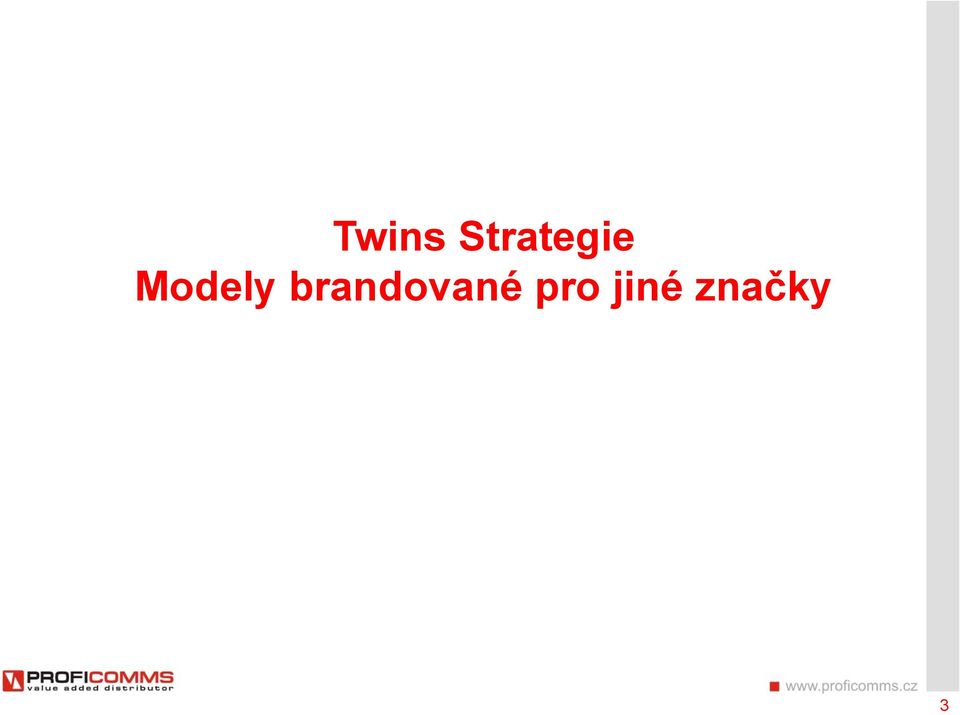 Twins Strategie
Modely brandované pro jiné značky

PROFICOMMS
value added distributor

www.proficomms.cz

3